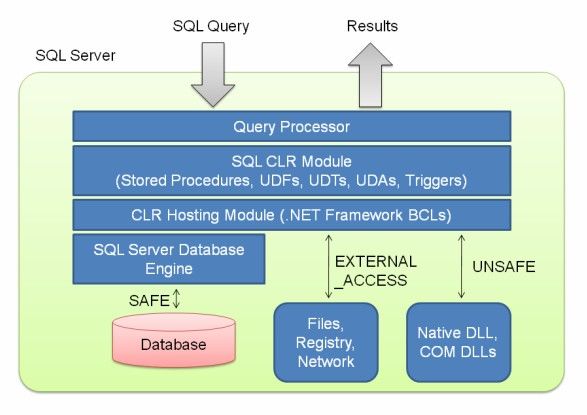 SQL Query

Results

SQL Server

Query Processor

SQL CLR Module
(Stored Procedures, UDFs, UDTs, UDAs, Triggers)

CLR Hosting Module (.NET Framework BCLs)

SQL Server Database Engine

EXTERNAL _ACCESS

UNSAFE

SAFE

Database

Files, Registry, Network

Native DLL, COM DLLs